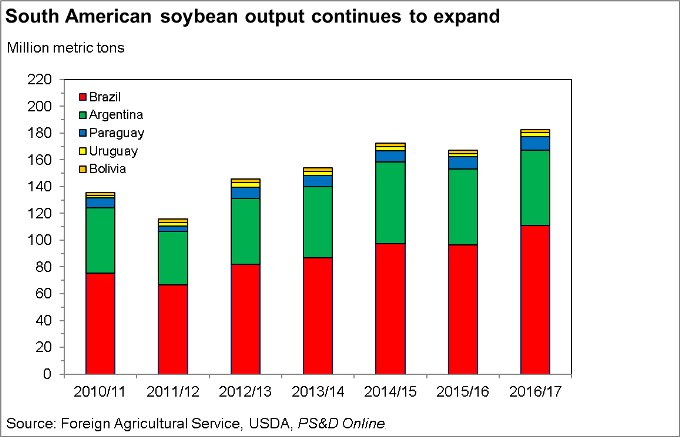 South American soybean output continues to expand

Million metric tons

220
200
180
160
140
120
100
80
60
40
20
0

Brazil
Argentina
Paraguay
Uruguay
Bolivia

2010/11
2011/12
2012/13
2013/14
2014/15
2015/16
2016/17

Source: Foreign Agricultural Service, USDA, PS&D Online.